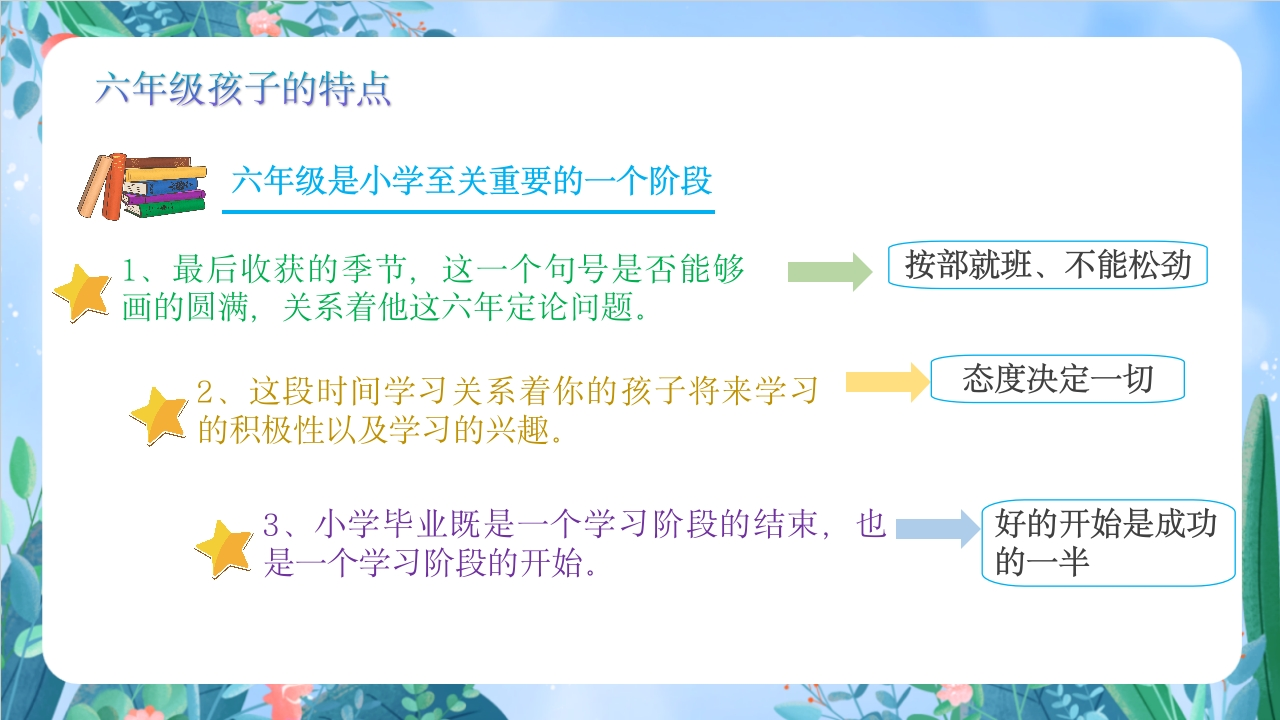 六年级孩子的特点

六年级是小学至关重要的一个阶段

1、最后收获的季节，这一个句号是否能够画的圆满，关系着他这六年定论问题。

按部就班、不能松劲

2、这段时间学习关系着你的孩子将来学习的积极性以及学习的兴趣。

态度决定一切

3、小学毕业既是一个学习阶段的结束，也是一个学习阶段的开始。

好的开始是成功的一半